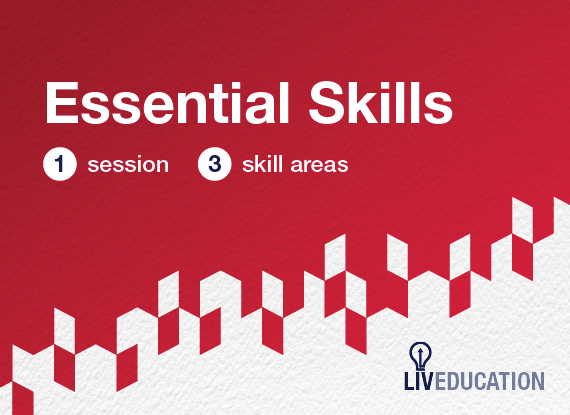 Essential Skills

1 session 3 skill areas

LIVEDUCATION